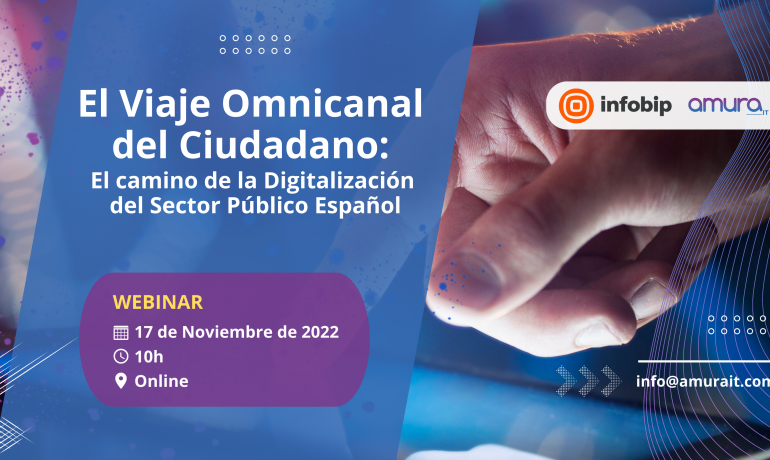 El Viaje Omnicanal del Ciudadano:
El camino de la Digitalización del Sector Público Español

infobip amura IT

WEBINAR
17 de Noviembre de 2022
10h
Online

info@amurait.com